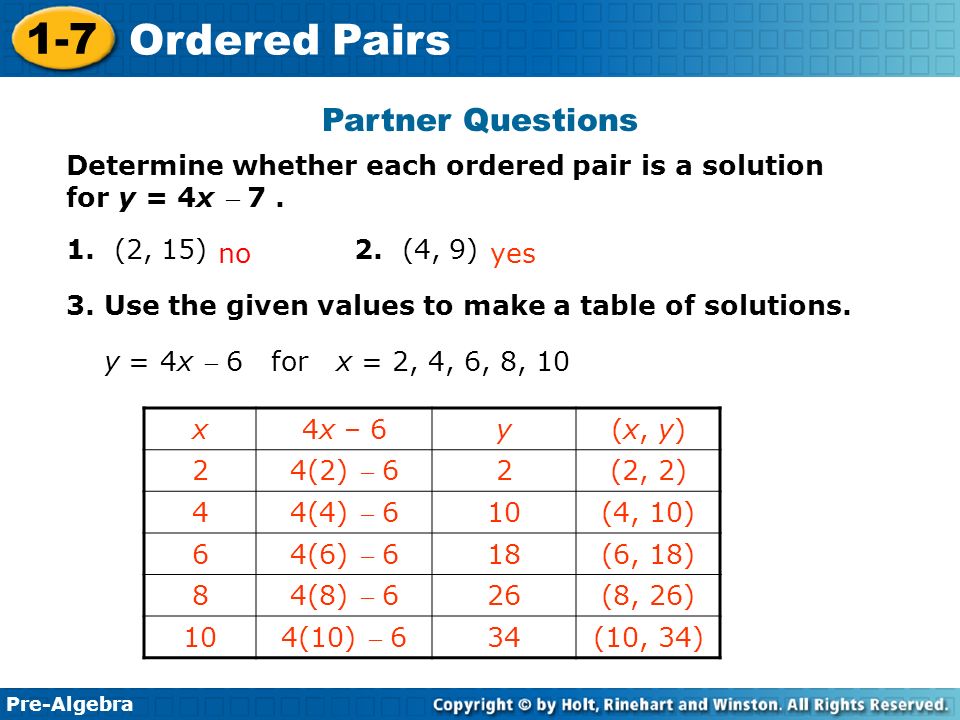 1-7 Ordered Pairs

Partner Questions

Determine whether each ordered pair is a solution for $y = 4x - 7$ .

1. (2, 15) no 2. (4, 9) yes

3. Use the given values to make a table of solutions.

$y = 4x - 6$ for $x = 2, 4, 6, 8, 10$

| $x$ | $4x - 6$ | $y$ | $(x, y)$ |
|---|---|---|---|
| 2 | $4(2) - 6$ | 2 | (2, 2) |
| 4 | $4(4) - 6$ | 10 | (4, 10) |
| 6 | $4(6) - 6$ | 18 | (6, 18) |
| 8 | $4(8) - 6$ | 26 | (8, 26) |
| 10 | $4(10) - 6$ | 34 | (10, 34) |

Pre-Algebra

Copyright © by Holt, Rinehart and Winston. All Rights Reserved.